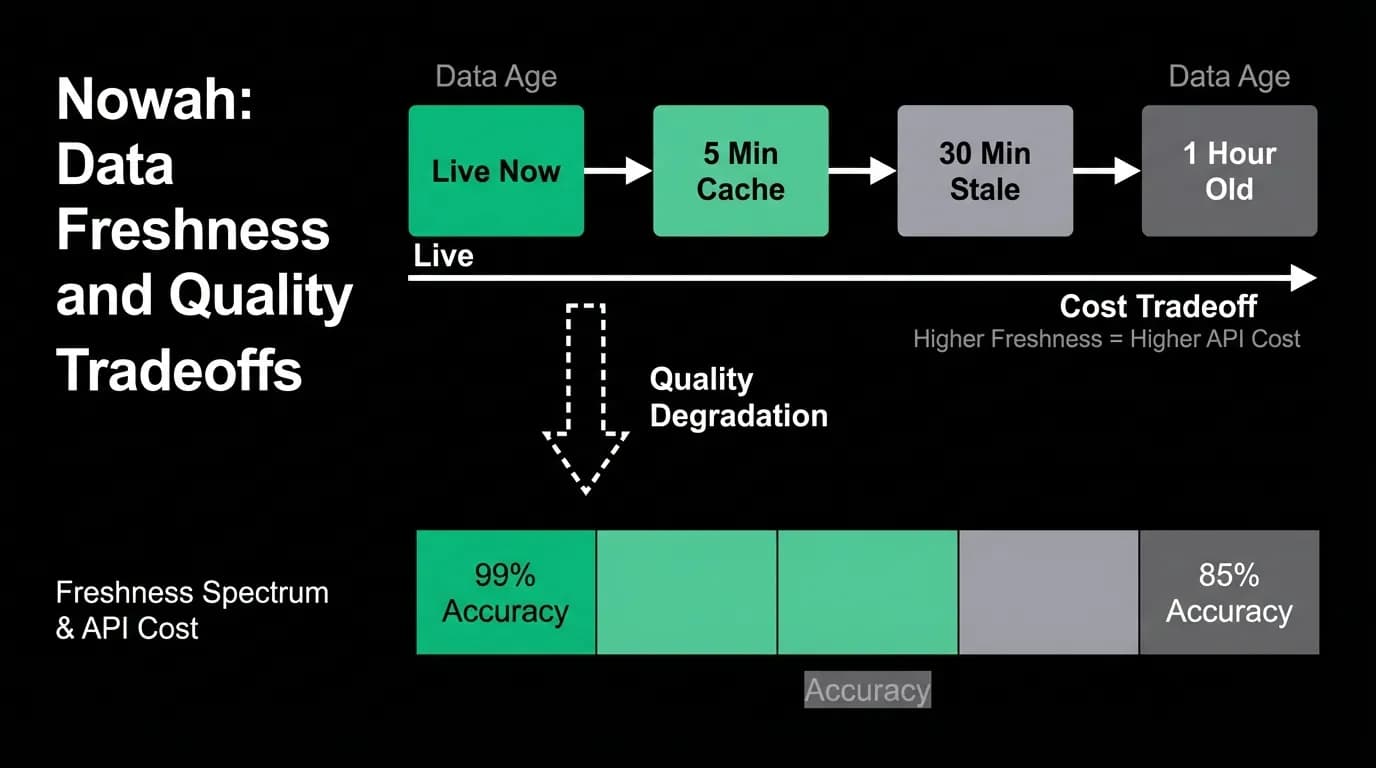 Nowah: Data Freshness and Quality Tradeoffs

Data Age

Data Age

Live Now

5 Min Cache

30 Min Stale

1 Hour Old

Live

Cost Tradeoff

Higher Freshness = Higher API Cost

Quality Degradation

Freshness Spectrum & API Cost

99% Accuracy

85% Accuracy

Accuracy